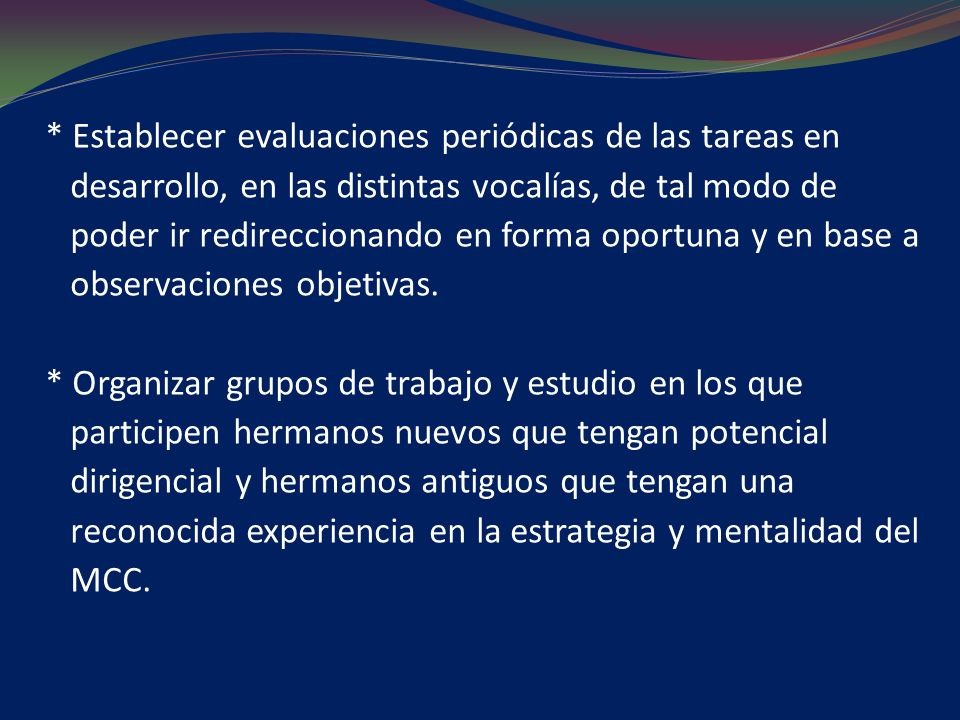 * Establecer evaluaciones periódicas de las tareas en desarrollo, en las distintas vocalías, de tal modo de poder ir redireccionando en forma oportuna y en base a observaciones objetivas.

* Organizar grupos de trabajo y estudio en los que participen hermanos nuevos que tengan potencial dirigencial y hermanos antiguos que tengan una reconocida experiencia en la estrategia y mentalidad del MCC.